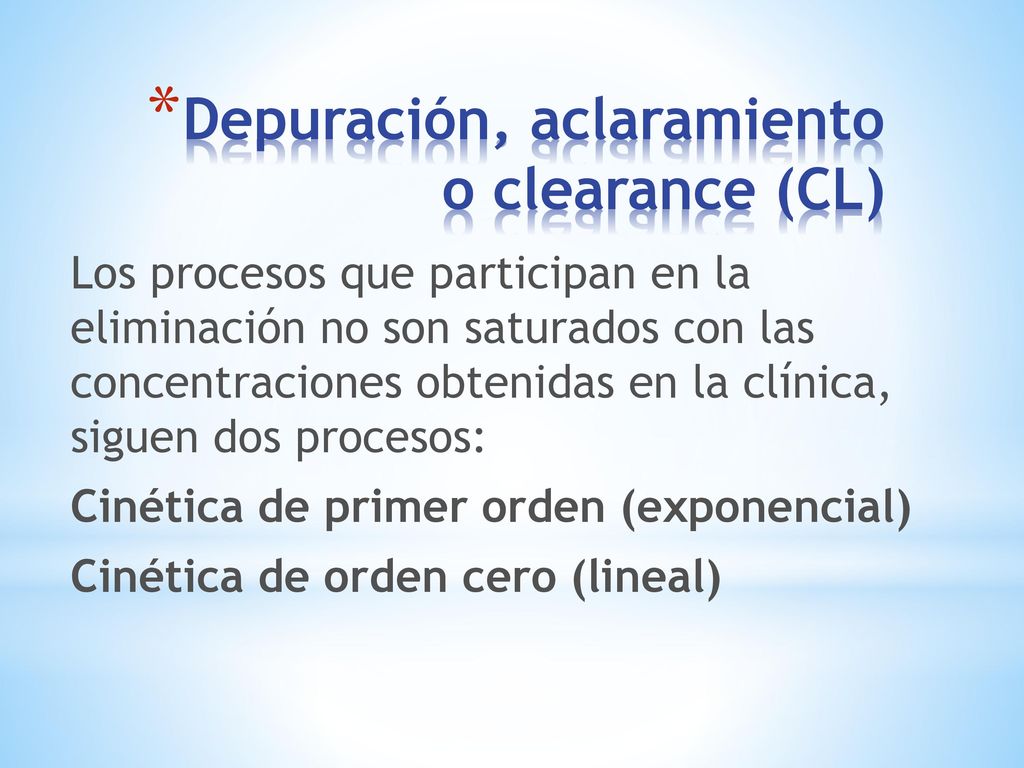 *Depuración, aclaramiento o clearance (CL)

Los procesos que participan en la eliminación no son saturados con las concentraciones obtenidas en la clínica, siguen dos procesos:

Cinética de primer orden (exponencial)

Cinética de orden cero (lineal)